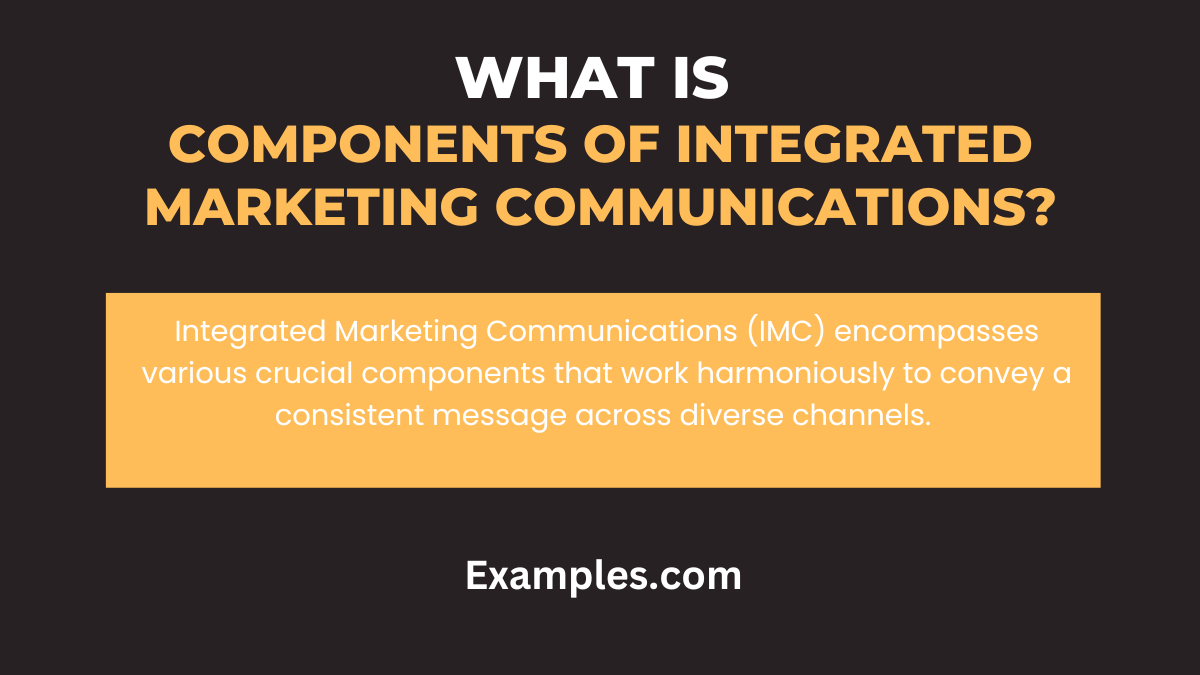 WHAT IS
COMPONENTS OF INTEGRATED MARKETING COMMUNICATIONS?

Integrated Marketing Communications (IMC) encompasses various crucial components that work harmoniously to convey a consistent message across diverse channels.

Examples.com